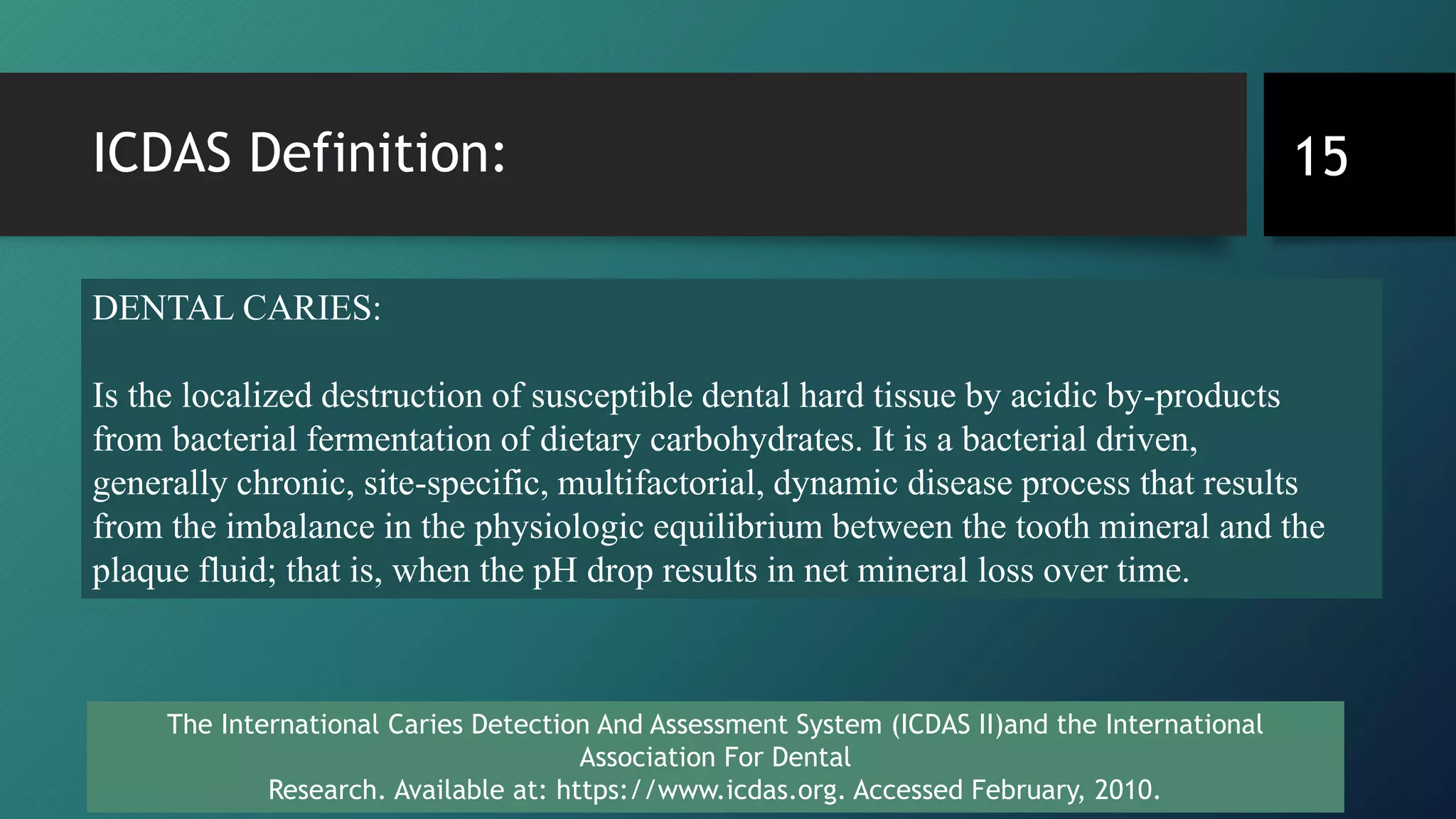 ICDAS Definition:

15

DENTAL CARIES:

Is the localized destruction of susceptible dental hard tissue by acidic by-products from bacterial fermentation of dietary carbohydrates. It is a bacterial driven, generally chronic, site-specific, multifactorial, dynamic disease process that results from the imbalance in the physiologic equilibrium between the tooth mineral and the plaque fluid; that is, when the pH drop results in net mineral loss over time.

The International Caries Detection And Assessment System (ICDAS II)and the International Association For Dental
Research. Available at: https://www.icdas.org. Accessed February, 2010.